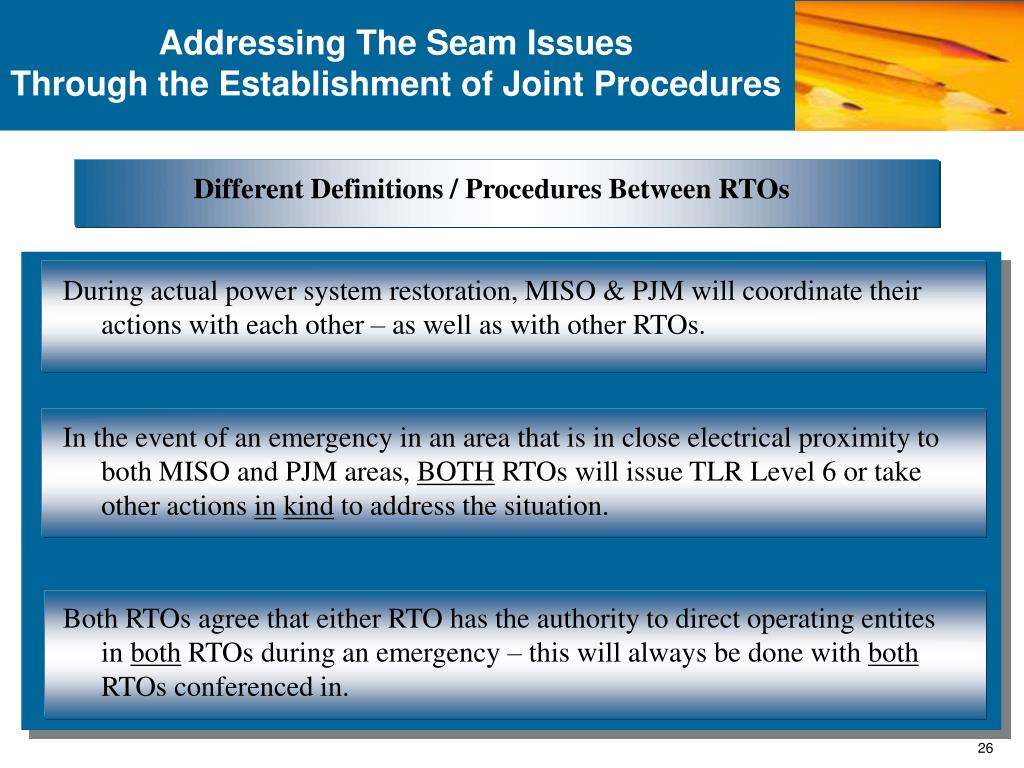 Addressing The Seam Issues
Through the Establishment of Joint Procedures

Different Definitions / Procedures Between RTOs

During actual power system restoration, MISO & PJM will coordinate their actions with each other – as well as with other RTOs.

In the event of an emergency in an area that is in close electrical proximity to both MISO and PJM areas, BOTH RTOs will issue TLR Level 6 or take other actions in kind to address the situation.

Both RTOs agree that either RTO has the authority to direct operating entites in both RTOs during an emergency – this will always be done with both RTOs conferenced in.

26